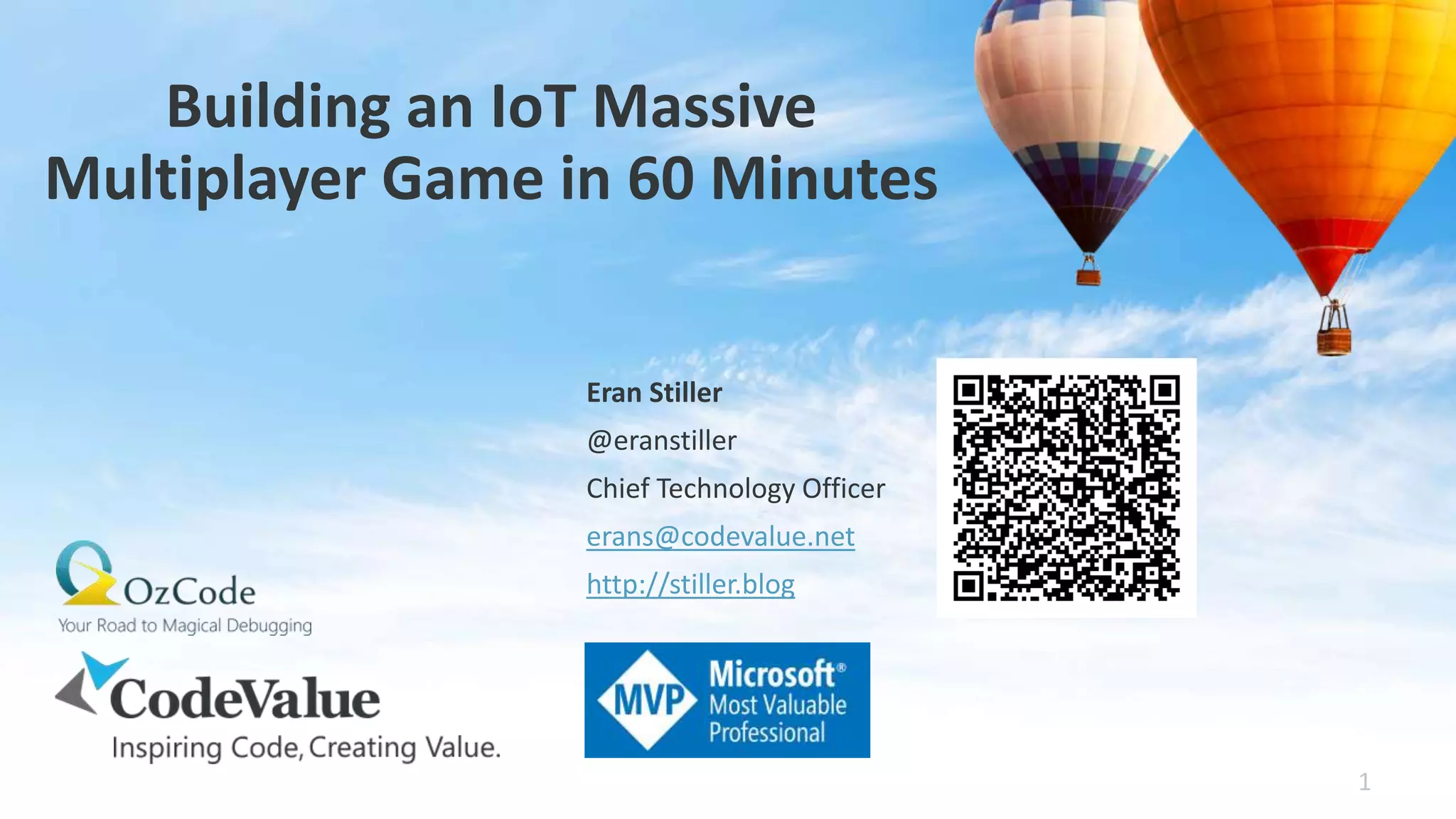 Building an IoT Massive Multiplayer Game in 60 Minutes

Eran Stiller

@eranstiller

Chief Technology Officer

erans@codevalue.net

http://stiller.blog

OzCode
Your Road to Magical Debugging

CodeValue
Inspiring Code, Creating Value.

MVP Microsoft® Most Valuable Professional

1